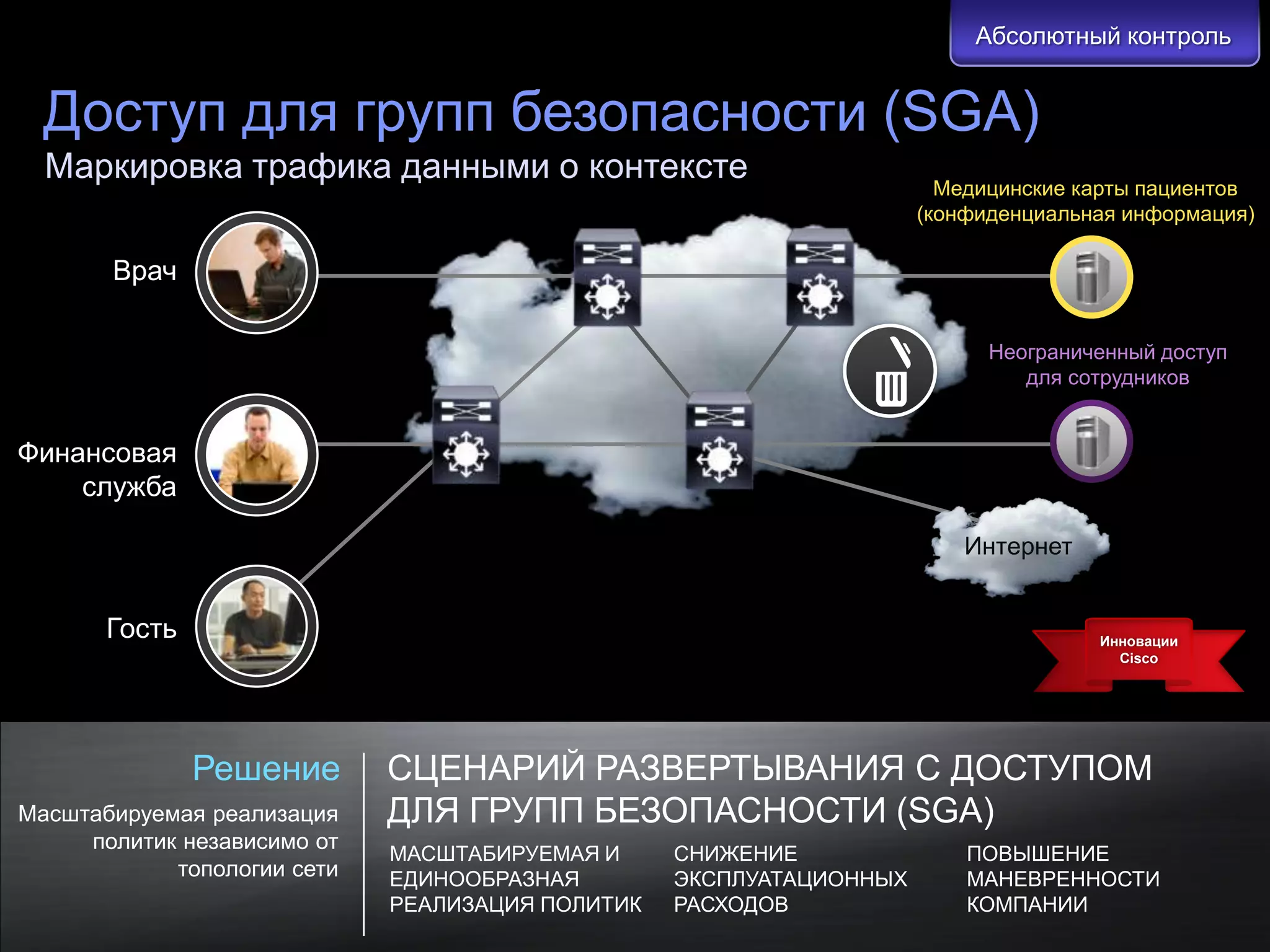 Абсолютный контроль

Доступ для групп безопасности (SGA)

Маркировка трафика данными о контексте

Медицинские карты пациентов (конфиденциальная информация)

Врач

Неограниченный доступ для сотрудников

Финансовая служба

Интернет

Гость

Инновации Cisco

Решение

Масштабируемая реализация политик независимо от топологии сети

СЦЕНАРИЙ РАЗВЕРТЫВАНИЯ С ДОСТУПОМ ДЛЯ ГРУПП БЕЗОПАСНОСТИ (SGA)

МАСШТАБИРУЕМАЯ И ЕДИНООБРАЗНАЯ РЕАЛИЗАЦИЯ ПОЛИТИК

СНИЖЕНИЕ ЭКСПЛУАТАЦИОННЫХ РАСХОДОВ

ПОВЫШЕНИЕ МАНЕВРЕННОСТИ КОМПАНИИ